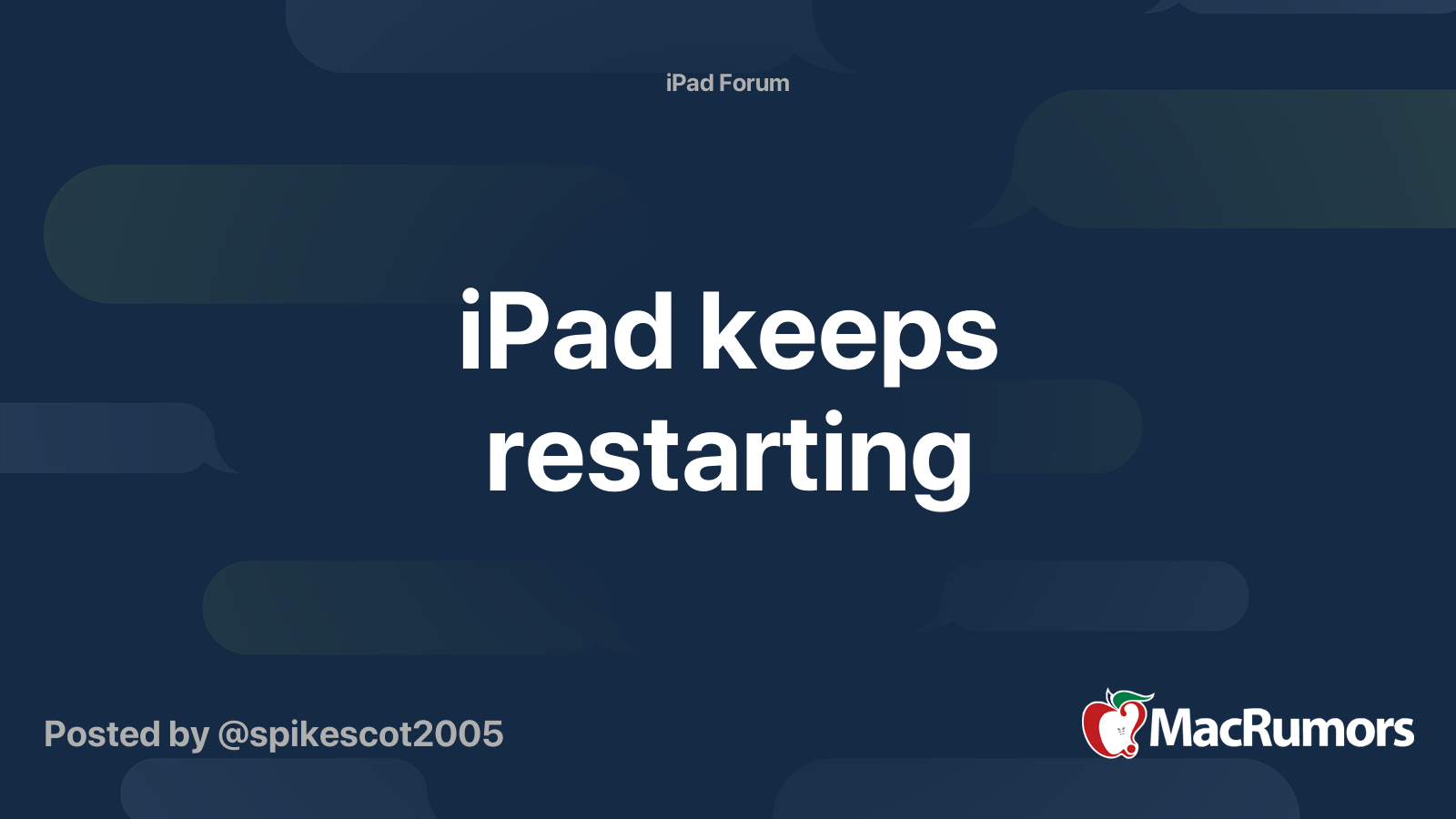 iPad Forum

iPad keeps restarting

Posted by @spikescot2005

MacRumors